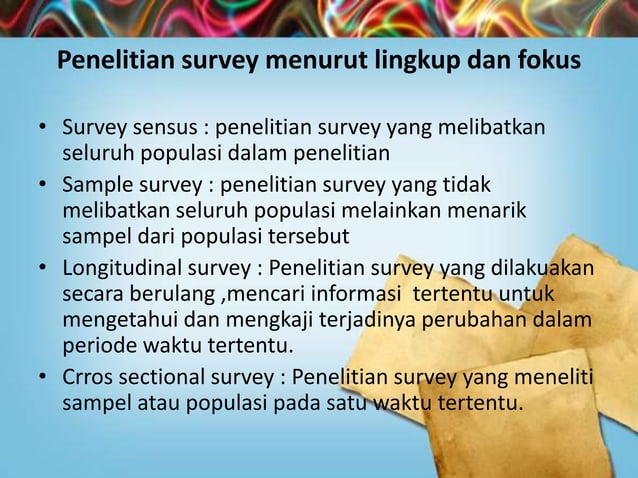 Penelitian survey menurut lingkup dan fokus

• Survey sensus : penelitian survey yang melibatkan seluruh populasi dalam penelitian
• Sample survey : penelitian survey yang tidak melibatkan seluruh populasi melainkan menarik sampel dari populasi tersebut
• Longitudinal survey : Penelitian survey yang dilakuakan secara berulang ,mencari informasi tertentu untuk mengetahui dan mengkaji terjadinya perubahan dalam periode waktu tertentu.
• Crros sectional survey : Penelitian survey yang meneliti sampel atau populasi pada satu waktu tertentu.